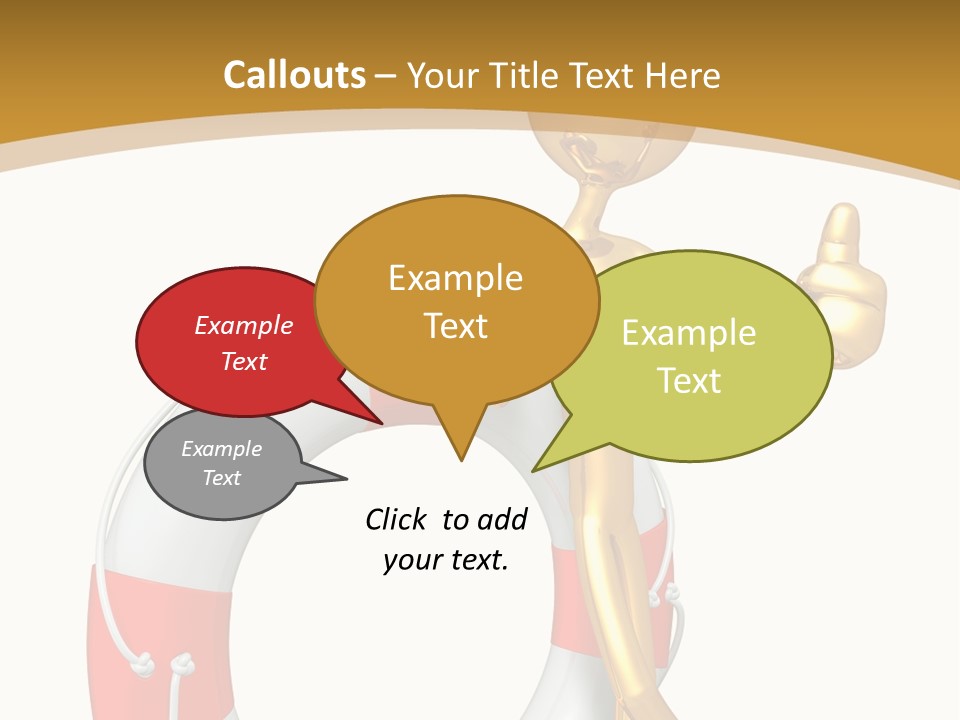 Callouts – Your Title Text Here

Example Text

Example Text

Example Text

Example Text

Click to add your text.